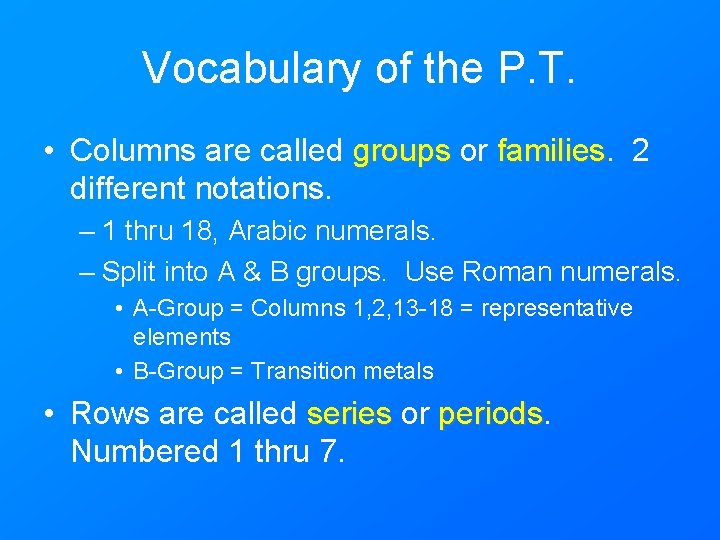 Vocabulary of the P.T.

• Columns are called groups or families. 2 different notations.

– 1 thru 18, Arabic numerals.

– Split into A & B groups. Use Roman numerals.

• A-Group = Columns 1,2,13-18 = representative elements

• B-Group = Transition metals

• Rows are called series or periods. Numbered 1 thru 7.